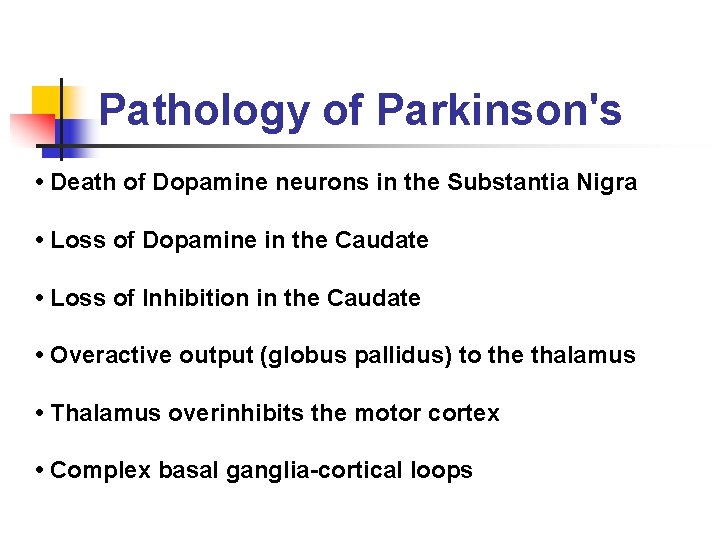 Pathology of Parkinson's

• Death of Dopamine neurons in the Substantia Nigra

• Loss of Dopamine in the Caudate

• Loss of Inhibition in the Caudate

• Overactive output (globus pallidus) to the thalamus

• Thalamus overinhibits the motor cortex

• Complex basal ganglia-cortical loops